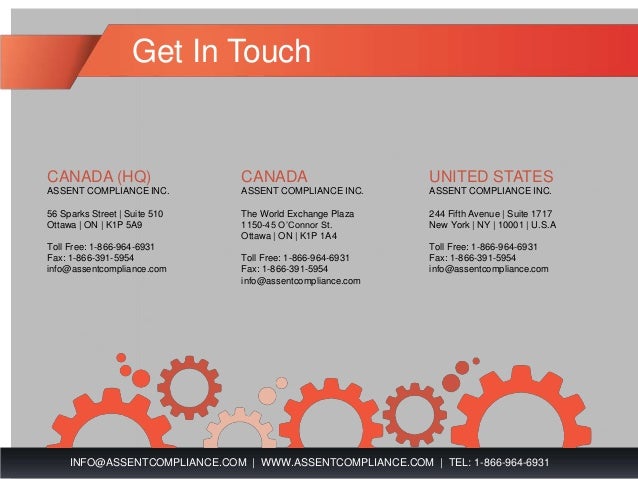 Get In Touch

CANADA (HQ)
ASSENT COMPLIANCE INC.

56 Sparks Street | Suite 510
Ottawa | ON | K1P 5A9

Toll Free: 1-866-964-6931
Fax: 1-866-391-5954
info@assentcompliance.com

CANADA
ASSENT COMPLIANCE INC.

The World Exchange Plaza
1150-45 O'Connor St.
Ottawa | ON | K1P 1A4

Toll Free: 1-866-964-6931
Fax: 1-866-391-5954
info@assentcompliance.com

UNITED STATES
ASSENT COMPLIANCE INC.

244 Fifth Avenue | Suite 1717
New York | NY | 10001 | U.S.A

Toll Free: 1-866-964-6931
Fax: 1-866-391-5954
info@assentcompliance.com

INFO@ASSENTCOMPLIANCE.COM | WWW.ASSENTCOMPLIANCE.COM | TEL: 1-866-964-6931